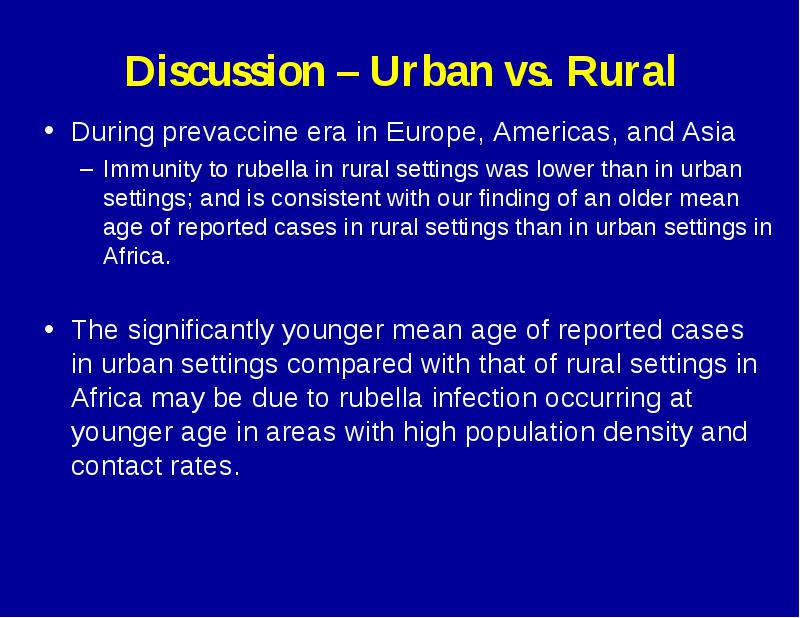 Discussion – Urban vs. Rural

• During prevaccine era in Europe, Americas, and Asia
– Immunity to rubella in rural settings was lower than in urban settings; and is consistent with our finding of an older mean age of reported cases in rural settings than in urban settings in Africa.

• The significantly younger mean age of reported cases in urban settings compared with that of rural settings in Africa may be due to rubella infection occurring at younger age in areas with high population density and contact rates.